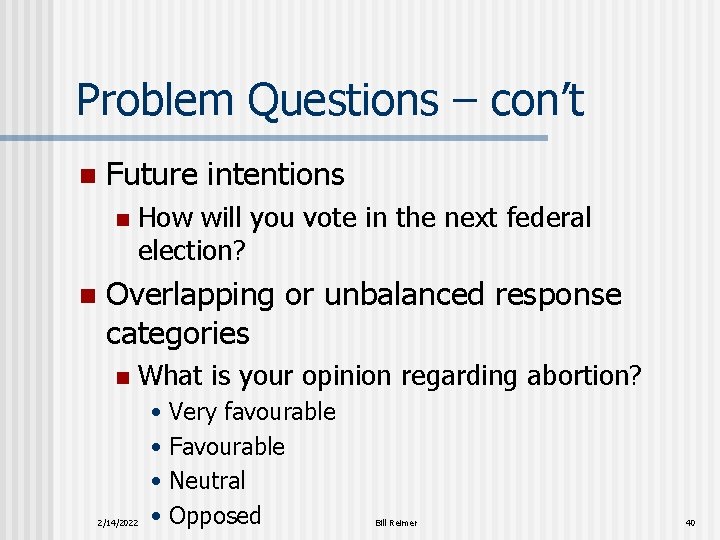 Problem Questions – con't

Future intentions

How will you vote in the next federal election?

Overlapping or unbalanced response categories

What is your opinion regarding abortion?

• Very favourable
• Favourable
• Neutral
• Opposed

2/14/2022

Bill Reimer

40